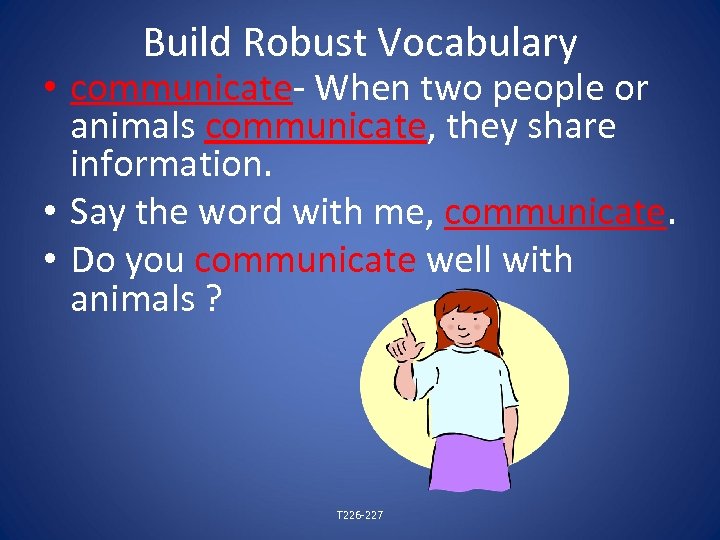 Build Robust Vocabulary

• communicate- When two people or animals communicate, they share information.
• Say the word with me, communicate.
• Do you communicate well with animals ?

T226-227